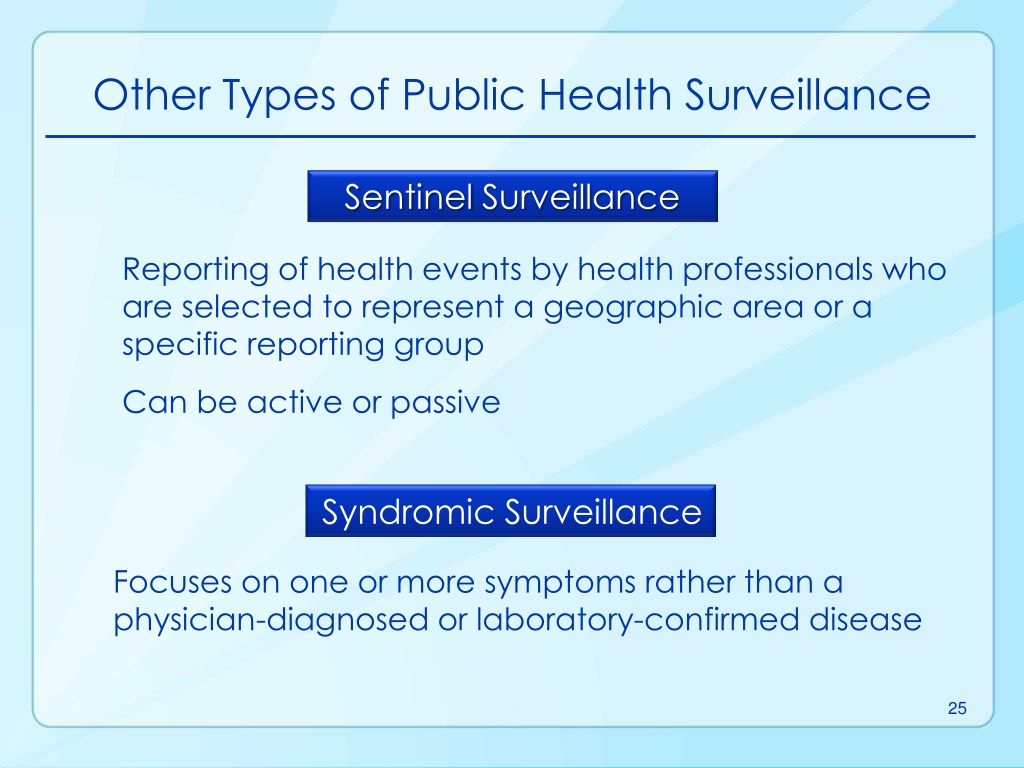 Other Types of Public Health Surveillance

Sentinel Surveillance

Reporting of health events by health professionals who are selected to represent a geographic area or a specific reporting group

Can be active or passive

Syndromic Surveillance

Focuses on one or more symptoms rather than a physician-diagnosed or laboratory-confirmed disease

25